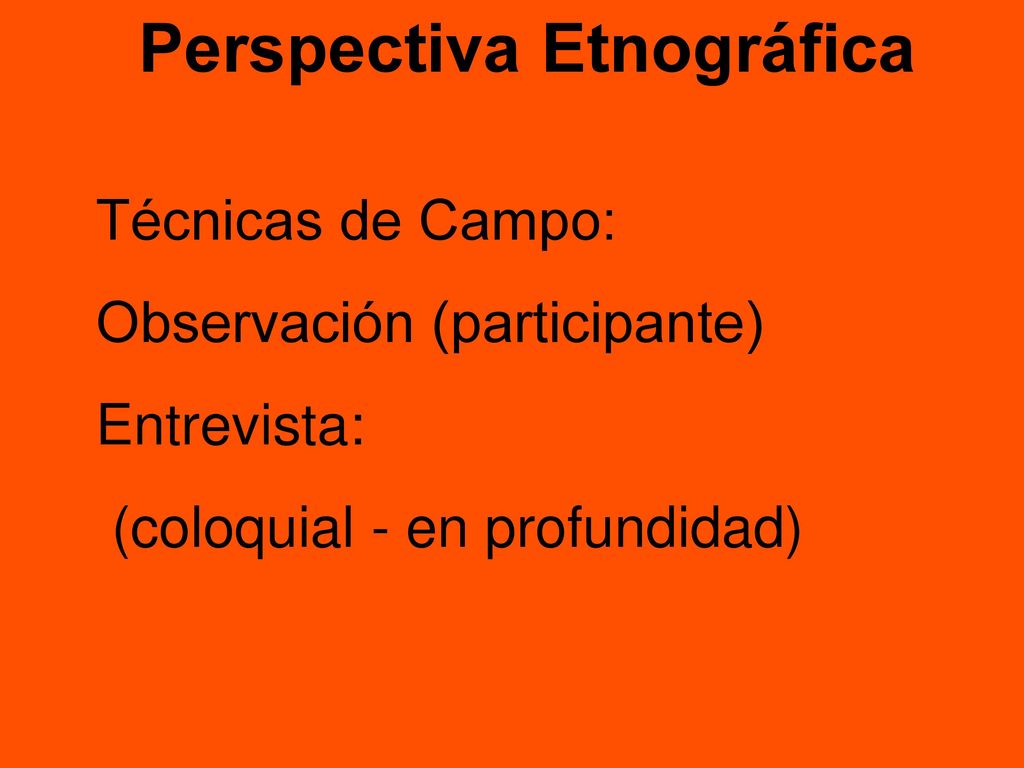 Perspectiva Etnográfica

Técnicas de Campo:

Observación (participante)

Entrevista:

(coloquial - en profundidad)